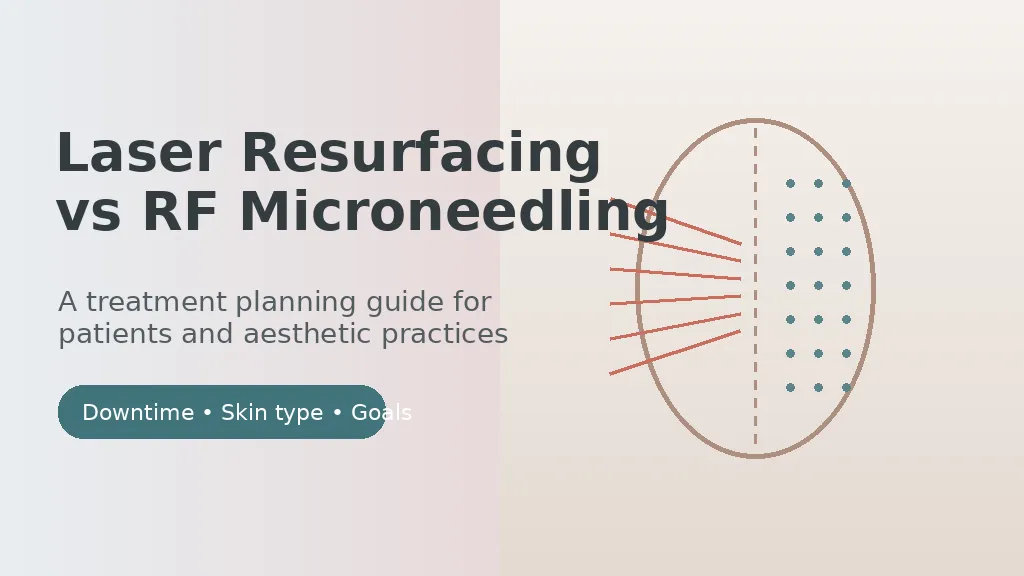 Laser Resurfacing
vs RF Microneedling

A treatment planning guide for patients and aesthetic practices

Downtime • Skin type • Goals